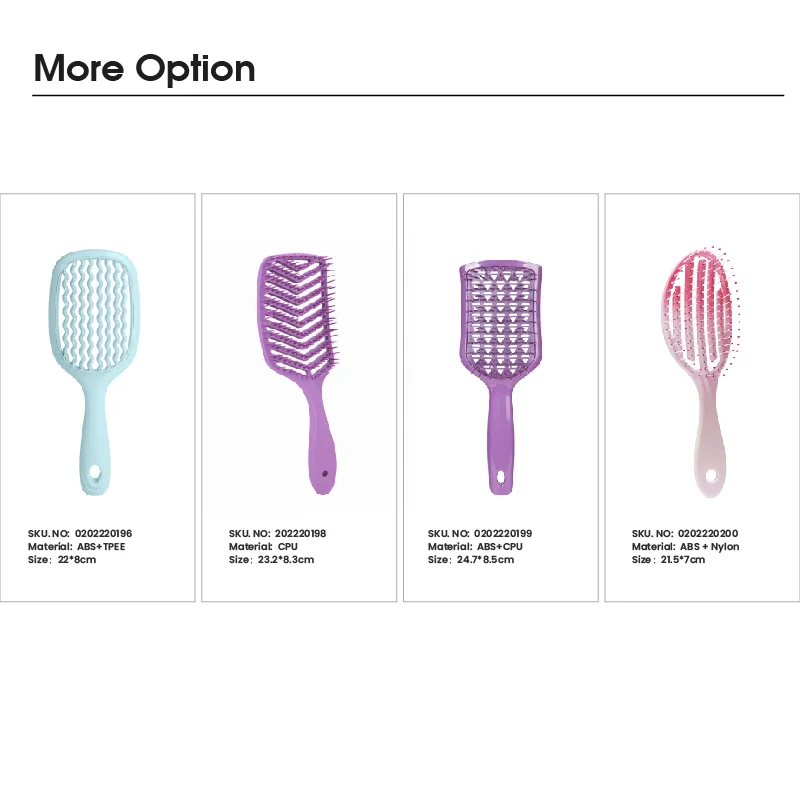 More Option

SKU. NO: 0202220196
Material: ABS+TPEE
Size: 22*8cm

SKU. NO: 202220198
Material: CPU
Size: 23.2*8.3cm

SKU. NO: 0202220199
Material: ABS+CPU
Size: 24.7*8.5cm

SKU. NO: 0202220200
Material: ABS + Nylon
Size: 21.5*7cm